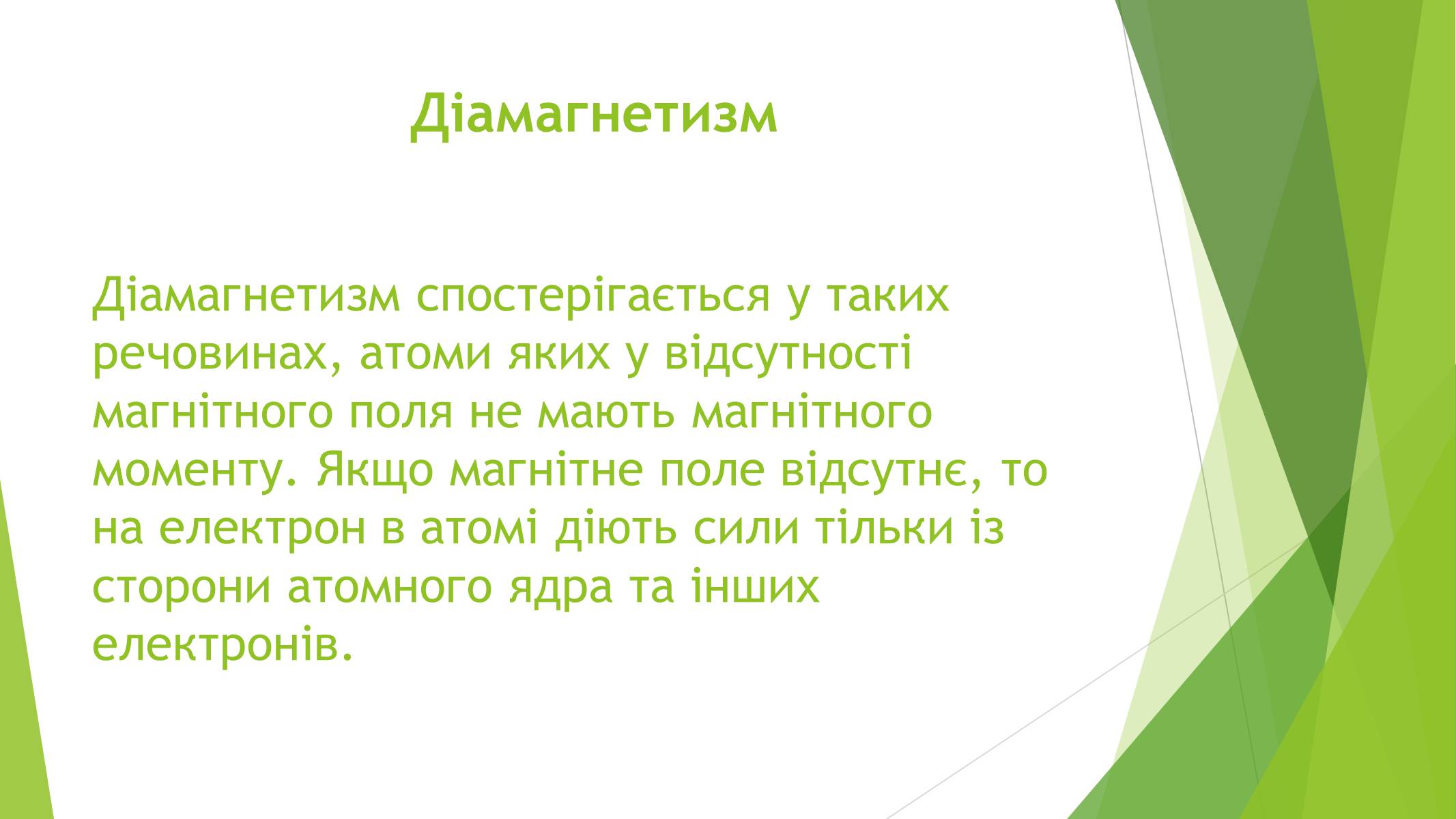 Діамагнетизм

Діамагнетизм спостерігається у таких речовинах, атоми яких у відсутності магнітного поля не мають магнітного моменту. Якщо магнітне поле відсутнє, то на електрон в атомі діють сили тільки із сторони атомного ядра та інших електронів.